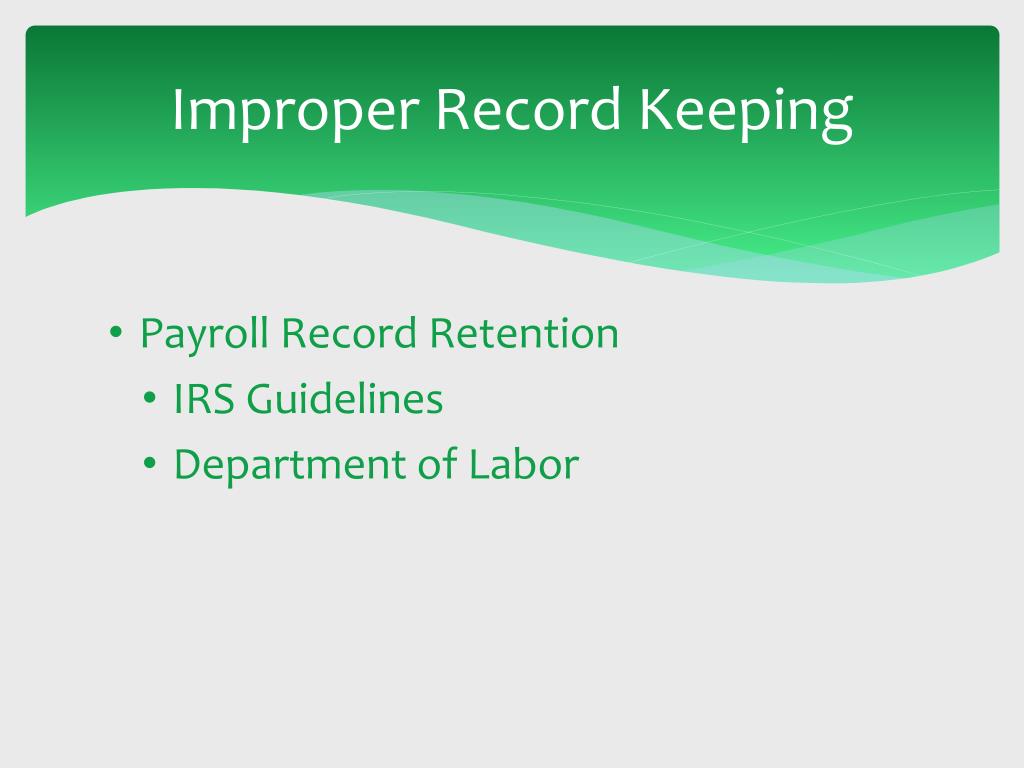 Improper Record Keeping

• Payroll Record Retention
  • IRS Guidelines
  • Department of Labor